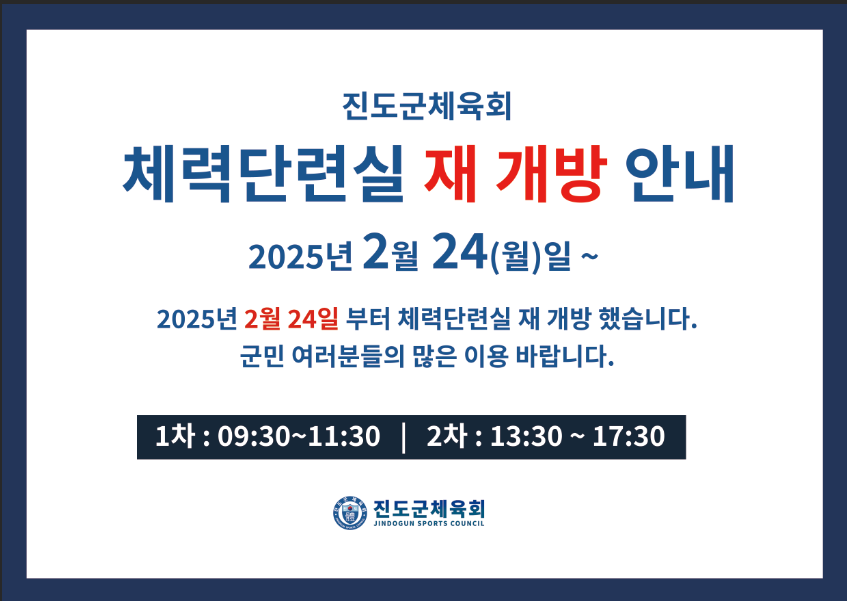 진도군체육회

체력단련실 재 개방 안내

2025년 2월 24(월)일 ~

2025년 2월 24일 부터 체력단련실 재 개방 했습니다.
군민 여러분들의 많은 이용 바랍니다.

1차 : 09:30~11:30 | 2차 : 13:30 ~ 17:30

진도군체육회
JINDOGUN SPORTS COUNCIL